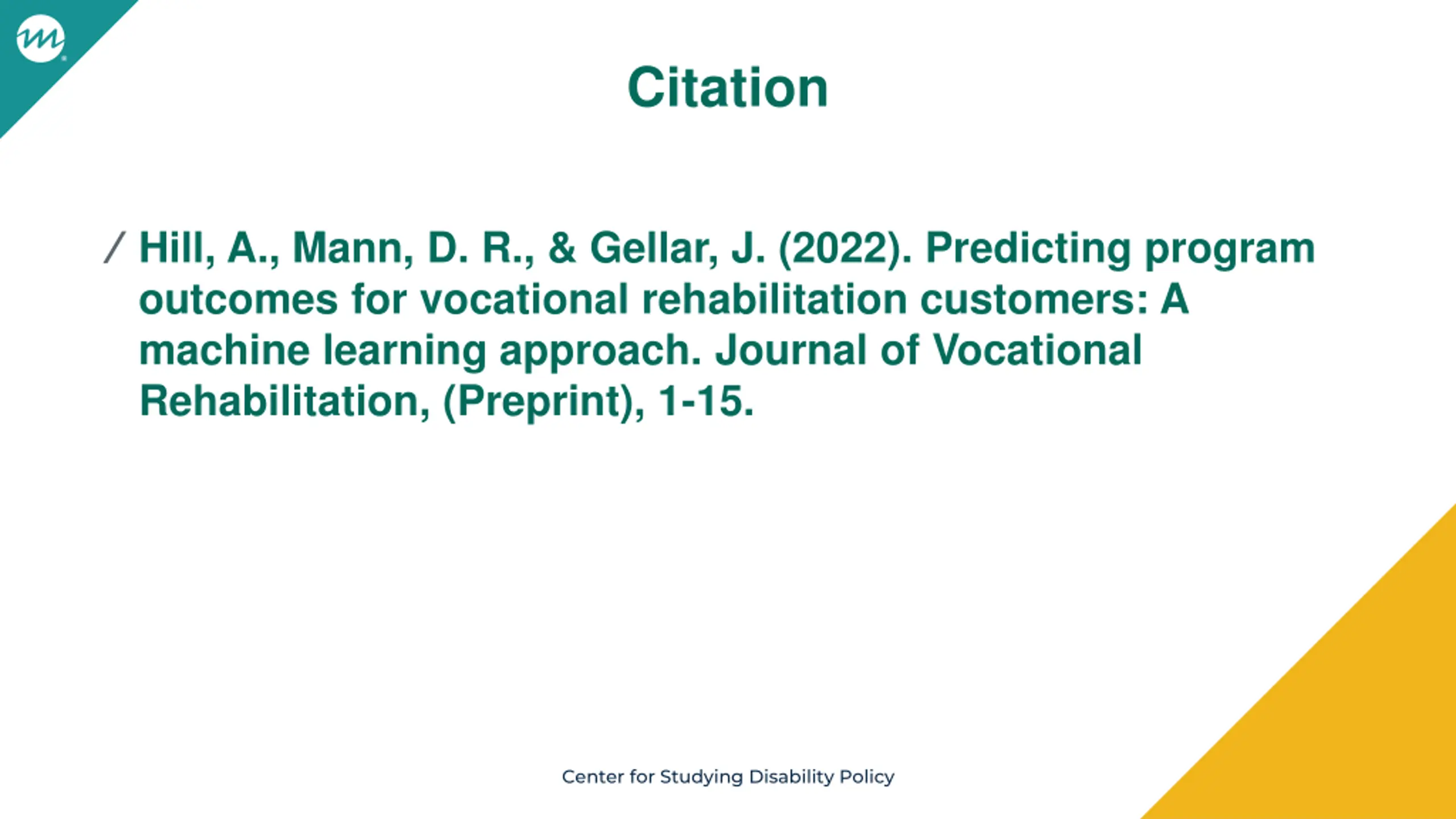 Citation

/ Hill, A., Mann, D. R., & Gellar, J. (2022). Predicting program outcomes for vocational rehabilitation customers: A machine learning approach. Journal of Vocational Rehabilitation, (Preprint), 1-15.

Center for Studying Disability Policy